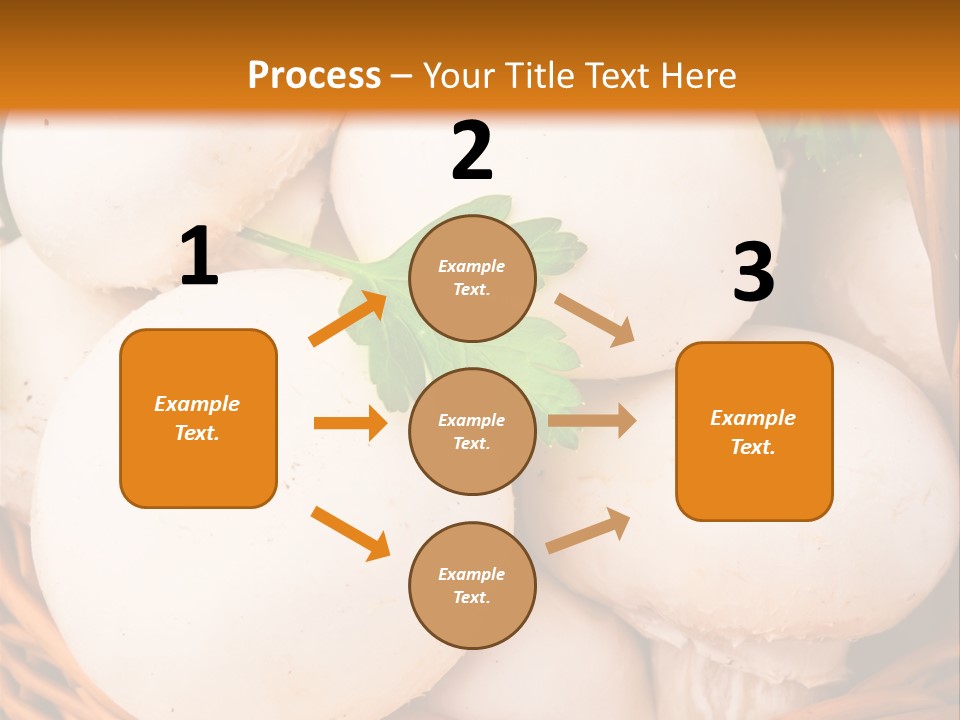 Process – Your Title Text Here

1

Example Text.

2

Example Text.

Example Text.

Example Text.

3

Example Text.